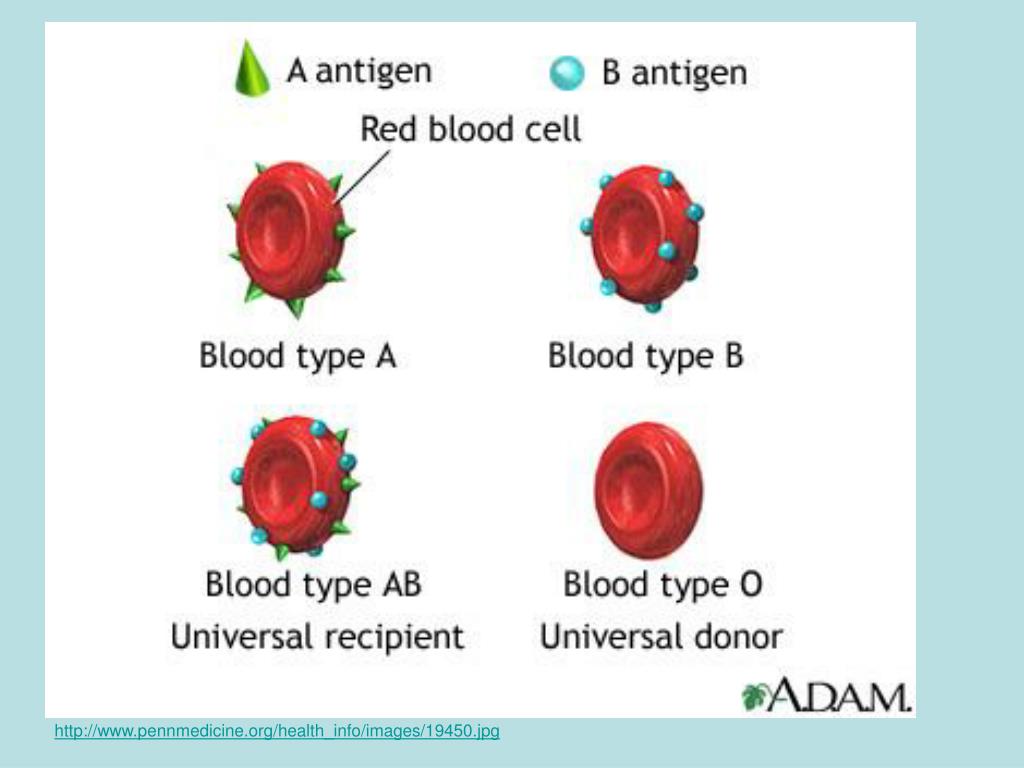 A antigen

B antigen

Red blood cell

Blood type A

Blood type B

Blood type AB
Universal recipient

Blood type O
Universal donor

A.D.A.M.

http://www.pennmedicine.org/health_info/images/19450.jpg